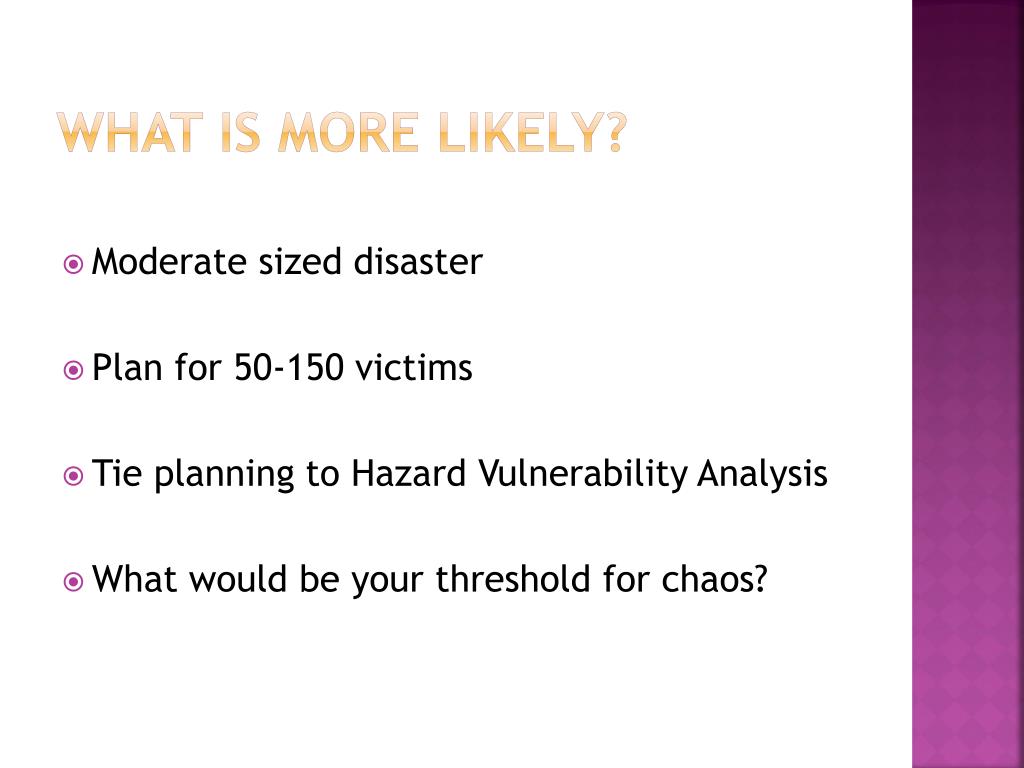 WHAT IS MORE LIKELY?

Moderate sized disaster

Plan for 50-150 victims

Tie planning to Hazard Vulnerability Analysis

What would be your threshold for chaos?